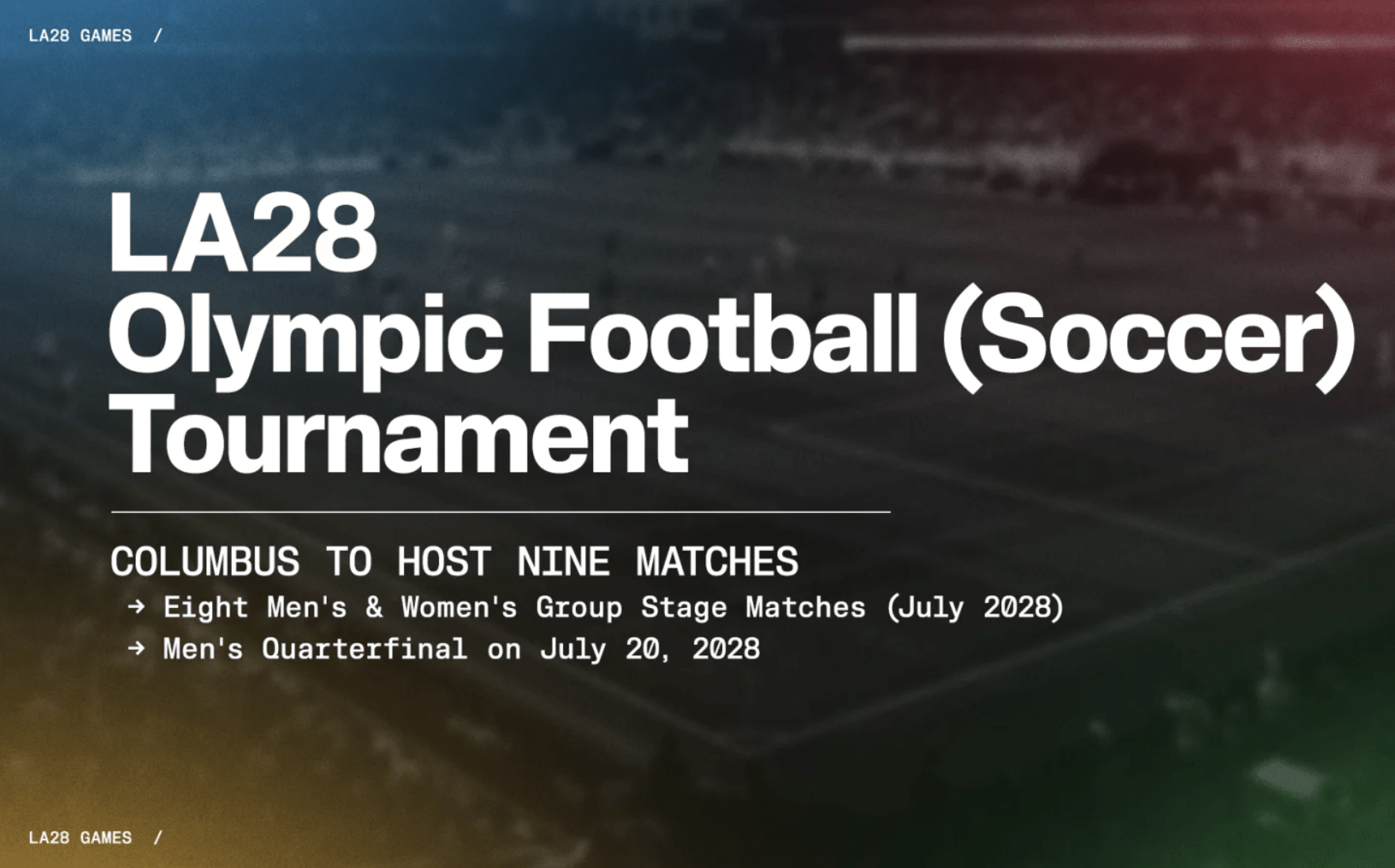 LA28 GAMES /

LA28
Olympic Football (Soccer)
Tournament

COLUMBUS TO HOST NINE MATCHES
→ Eight Men's & Women's Group Stage Matches (July 2028)
→ Men's Quarterfinal on July 20, 2028

LA28 GAMES /